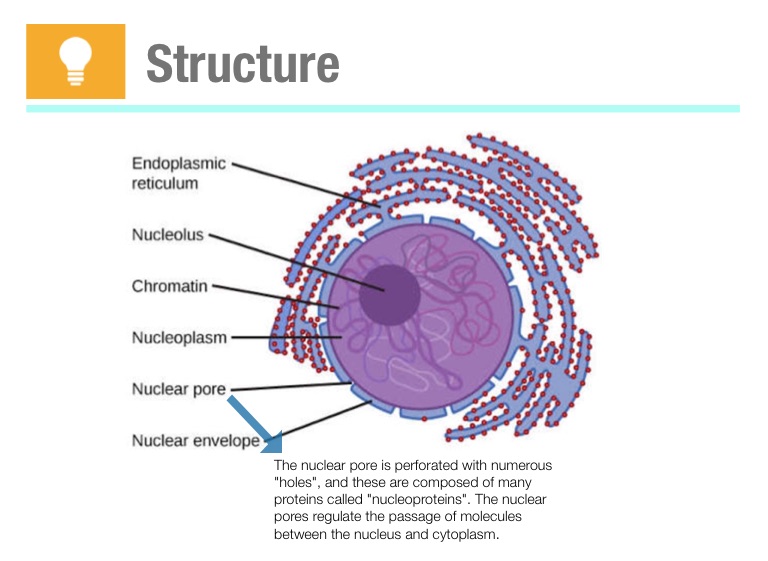 Structure

Endoplasmic reticulum

Nucleolus

Chromatin

Nucleoplasm

Nuclear pore

Nuclear envelope

The nuclear pore is perforated with numerous "holes", and these are composed of many proteins called "nucleoproteins". The nuclear pores regulate the passage of molecules between the nucleus and cytoplasm.